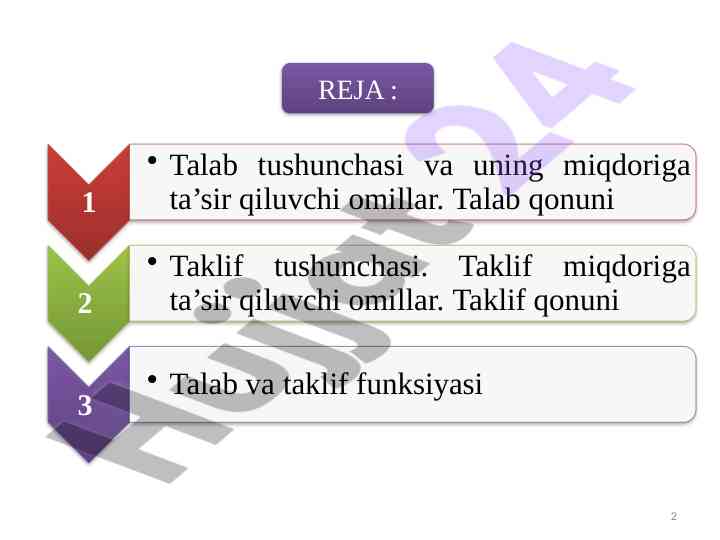 REJA :

1

• Talab tushunchasi va uning miqdoriga ta’sir qiluvchi omillar. Talab qonuni

2

• Taklif tushunchasi. Taklif miqdoriga ta’sir qiluvchi omillar. Taklif qonuni

3

• Talab va taklif funksiyasi

Hujjat24

2